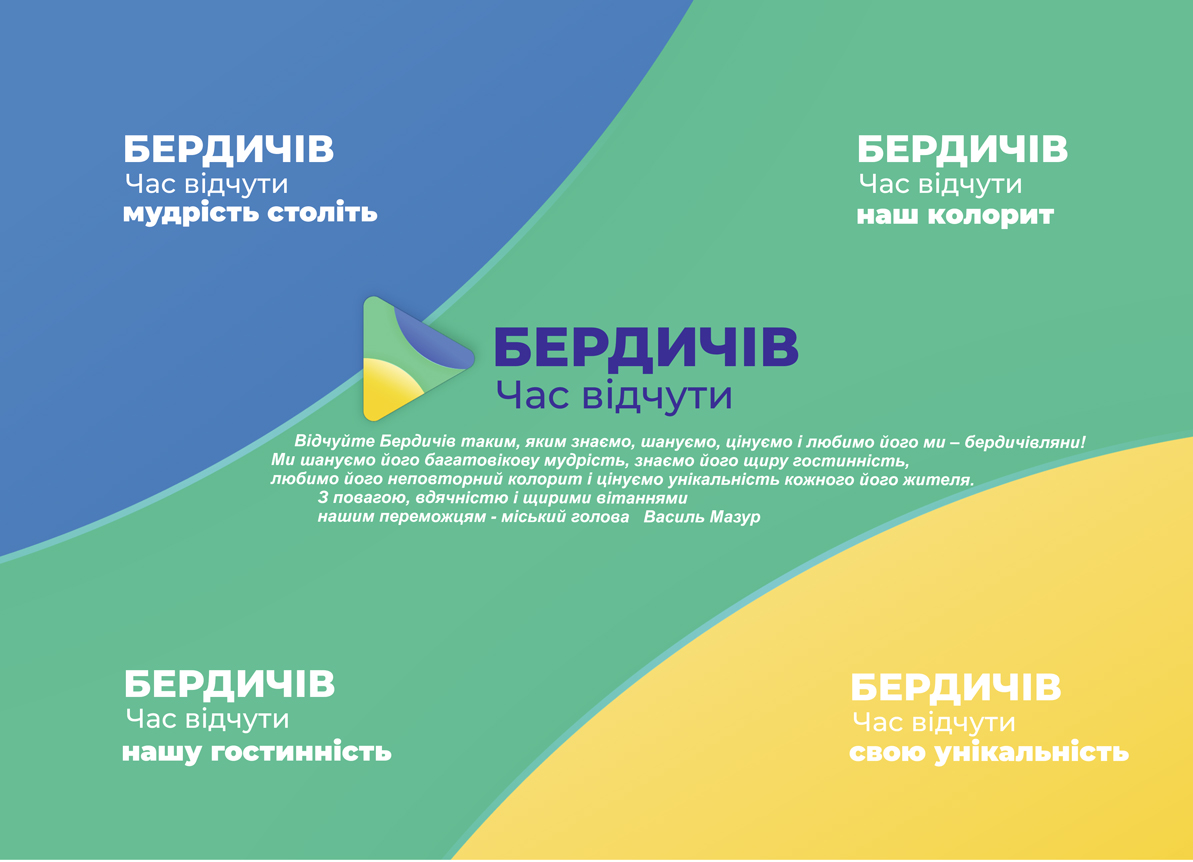 БЕРДИЧІВ
Час відчути
мудрість століть

БЕРДИЧІВ
Час відчути
наш колорит

БЕРДИЧІВ
Час відчути

Відчуйте Бердичів таким, яким знаємо, шануємо, цінуємо і любимо його ми – бердичівляни!
Ми шануємо його багатовікову мудрість, знаємо його щиру гостинність,
любимо його неповторний колорит і цінуємо унікальність кожного його жителя.
З повагою, вдячністю і щирими вітаннями
нашим переможцям - міський голова Василь Мазур

БЕРДИЧІВ
Час відчути
нашу гостинність

БЕРДИЧІВ
Час відчути
свою унікальність